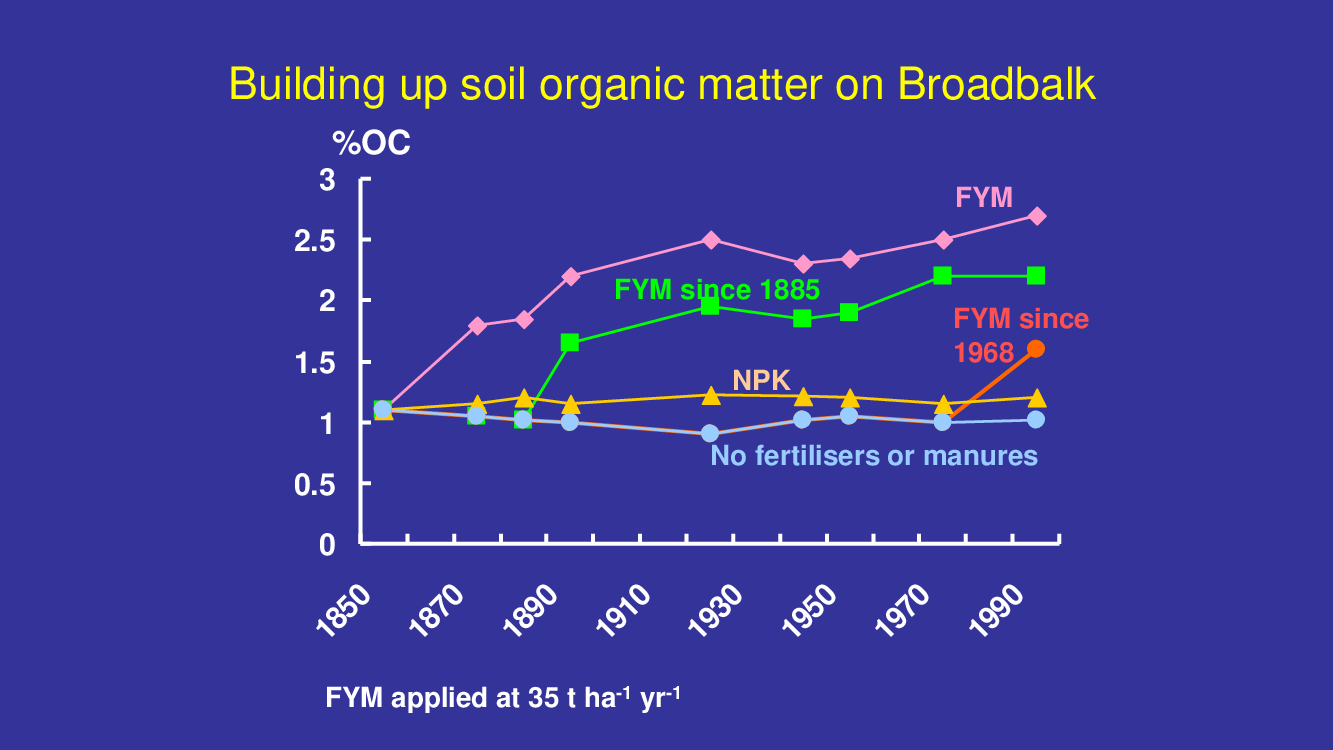 Building up soil organic matter on Broadbalk

%OC

3
2.5
2
1.5
1
0.5
0

FYM
FYM since 1885
FYM since 1968
NPK
No fertilisers or manures

1850
1870
1890
1910
1930
1950
1970
1990

FYM applied at 35 t ha$^{-1}$ yr$^{-1}$